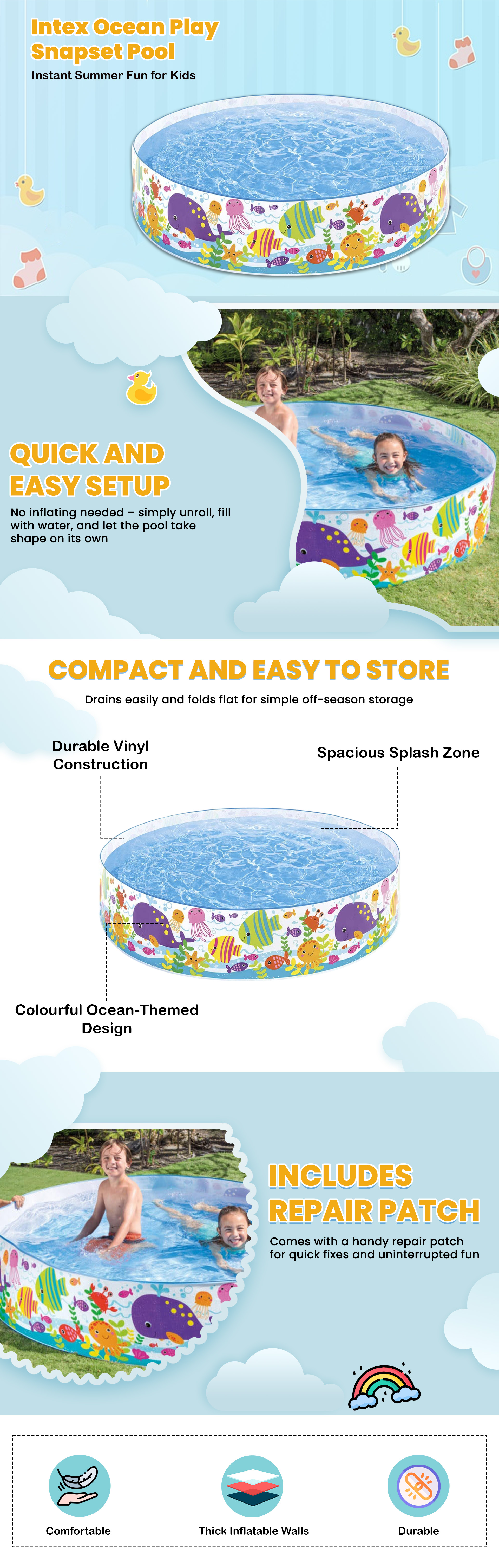 Intex Ocean Play Snapset Pool

Instant Summer Fun for Kids

QUICK AND EASY SETUP

No inflating needed – simply unroll, fill with water, and let the pool take shape on its own

COMPACT AND EASY TO STORE

Drains easily and folds flat for simple off-season storage

Durable Vinyl Construction

Spacious Splash Zone

Colourful Ocean-Themed Design

INCLUDES REPAIR PATCH

Comes with a handy repair patch for quick fixes and uninterrupted fun

Comfortable

Thick Inflatable Walls

Durable